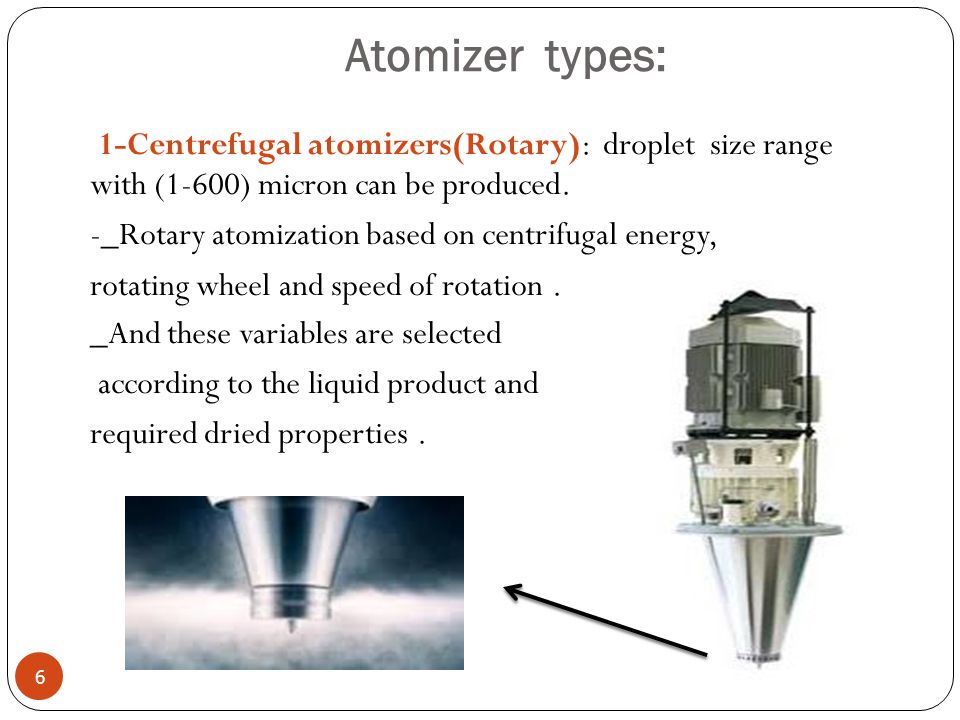 Atomizer types:

1-Centrefugal atomizers(Rotary): droplet size range with (1-600) micron can be produced.

-_Rotary atomization based on centrifugal energy, rotating wheel and speed of rotation .

_And these variables are selected according to the liquid product and required dried properties .

6